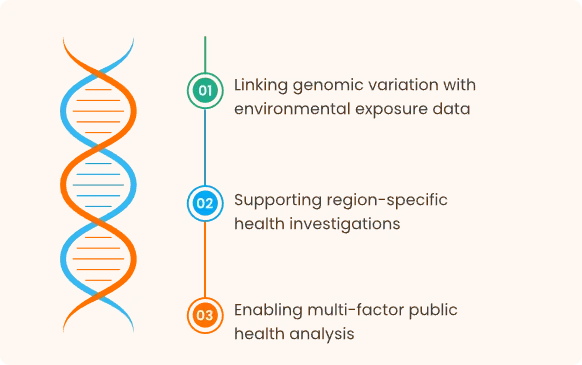 01 Linking genomic variation with environmental exposure data

02 Supporting region-specific health investigations

03 Enabling multi-factor public health analysis